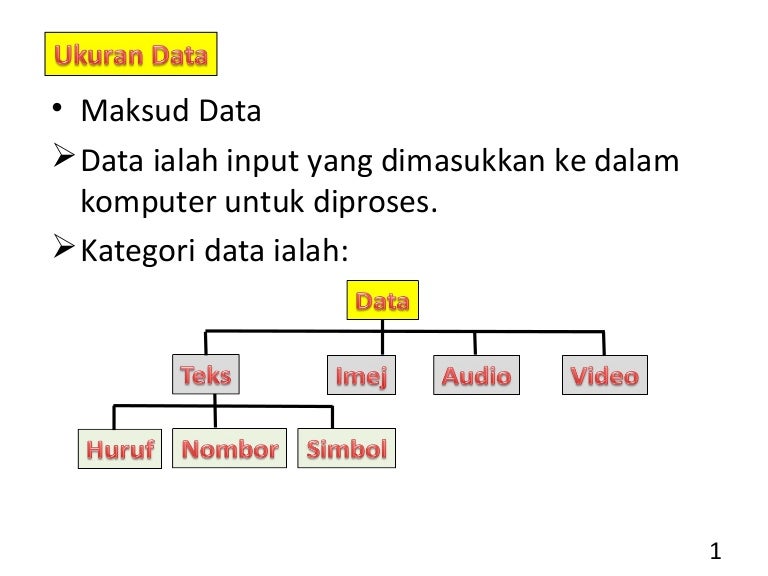 Ukuran Data

• Maksud Data

➢ Data ialah input yang dimasukkan ke dalam komputer untuk diproses.

➢ Kategori data ialah:

Data

Teks

Imej

Audio

Video

Huruf

Nombor

Simbol

1